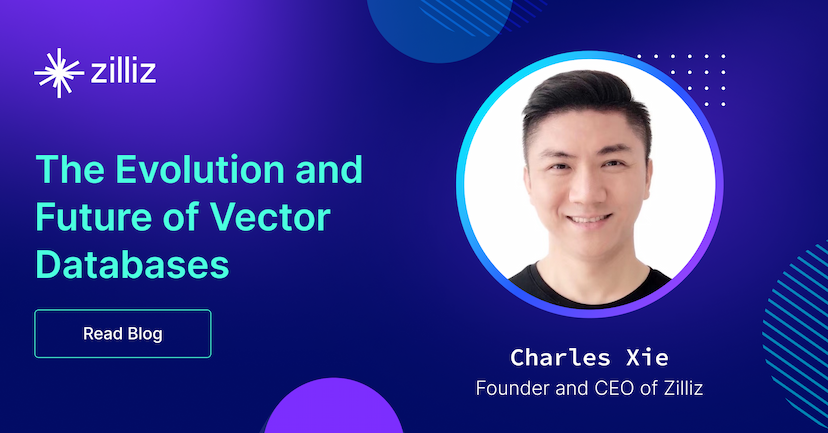 zilliz

The Evolution and Future of Vector Databases

Read Blog

Charles Xie
Founder and CEO of Zilliz